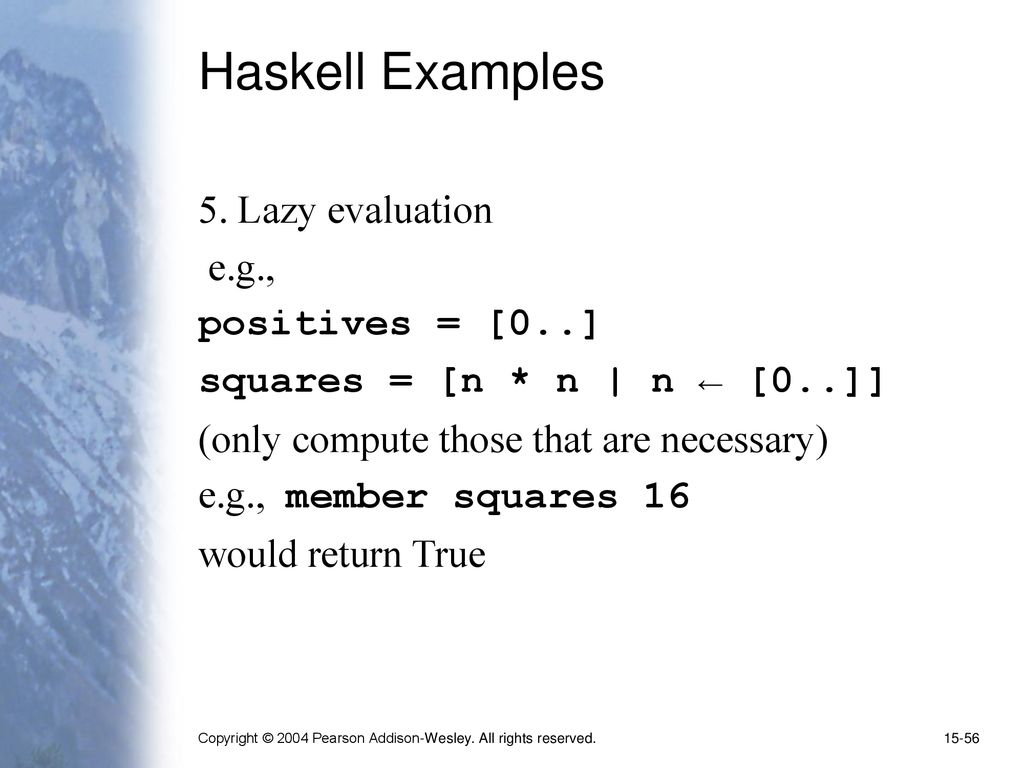 Haskell Examples

5. Lazy evaluation
e.g.,
positives = [0..]
squares = [n * n | n ← [0..]]
(only compute those that are necessary)
e.g., member squares 16
would return True

Copyright © 2004 Pearson Addison-Wesley. All rights reserved.

15-56